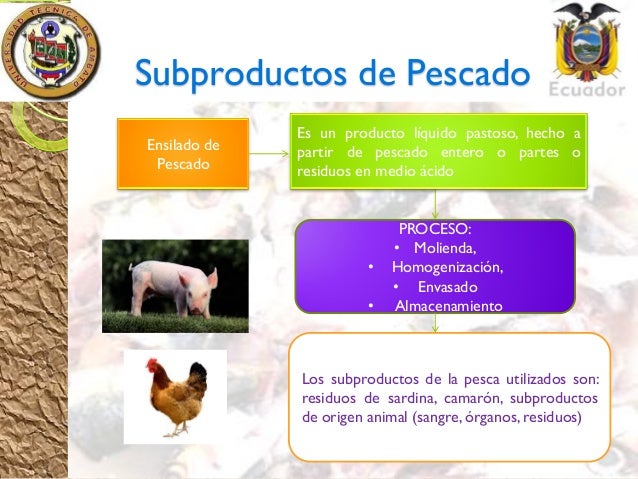 UNIVERSIDAD TÉCNICA DE AMBATO

Subproductos de Pescado

Ecuador

Ensilado de Pescado

Es un producto líquido pastoso, hecho a partir de pescado entero o partes o residuos en medio ácido

PROCESO:
• Molienda,
• Homogenización,
• Envasado
• Almacenamiento

Los subproductos de la pesca utilizados son: residuos de sardina, camarón, subproductos de origen animal (sangre, órganos, residuos)